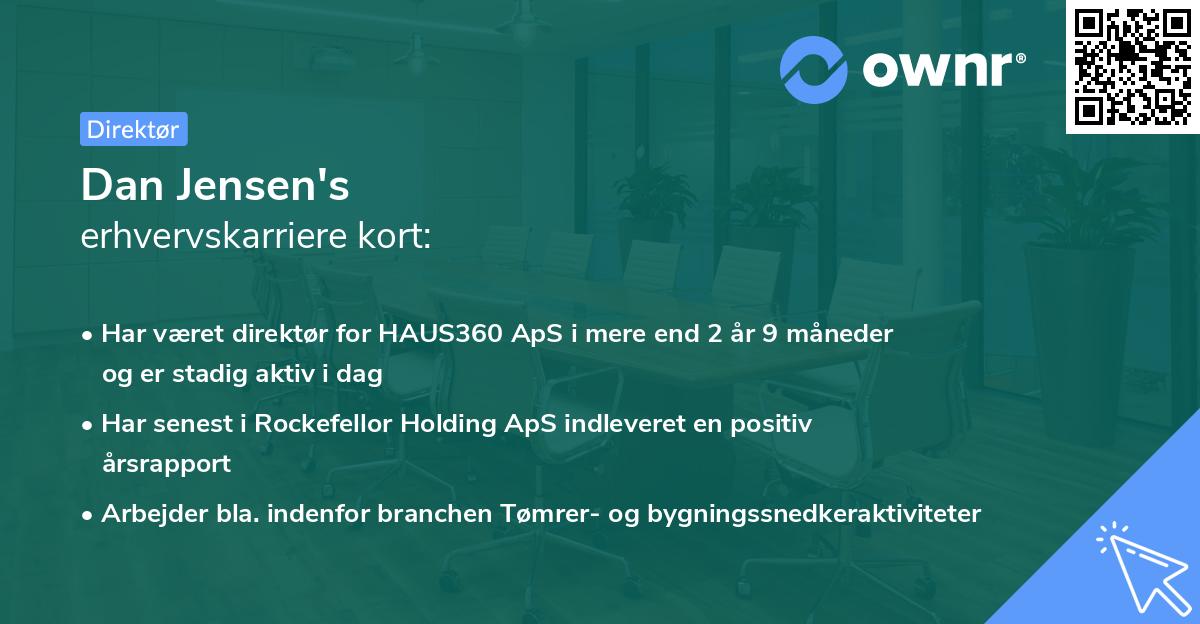 ownr®

Direktør

Dan Jensen's
erhvervskarriere kort:

• Har været direktør for HAUS360 ApS i mere end 2 år 9 måneder og er stadig aktiv i dag

• Har senest i Rockefellor Holding ApS indleveret en positiv årsrapport

• Arbejder bla. indenfor branchen Tømrer- og bygningssnedkeraktiviteter